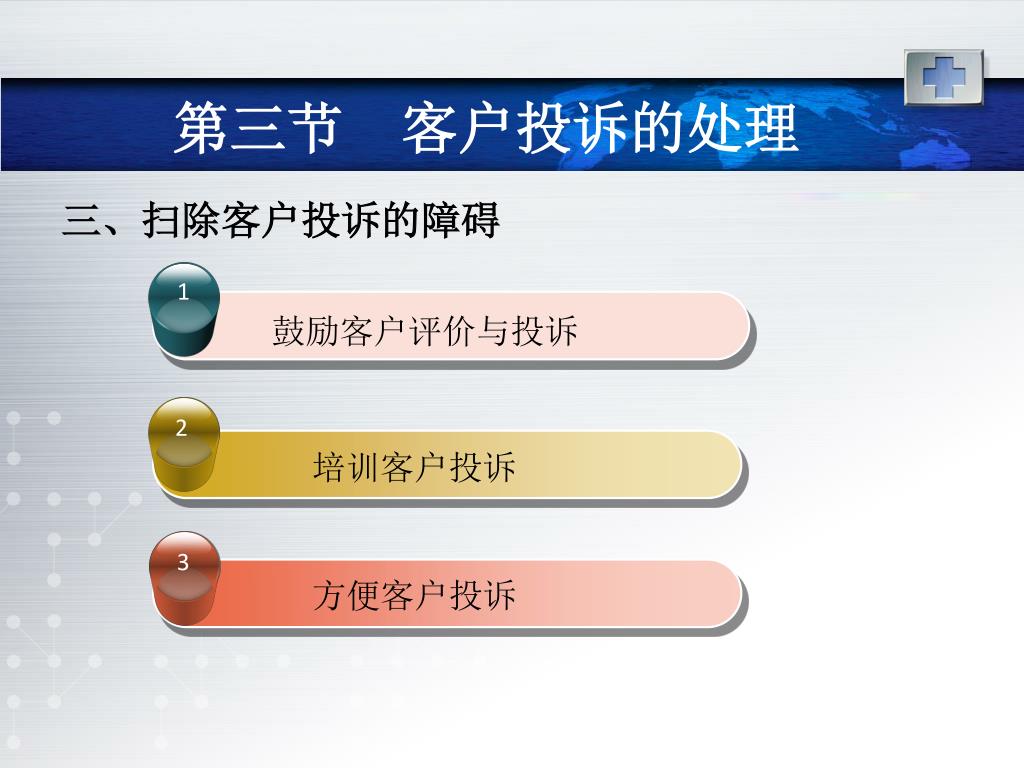 第三节　客户投诉的处理

三、扫除客户投诉的障碍

1
鼓励客户评价与投诉

2
培训客户投诉

3
方便客户投诉